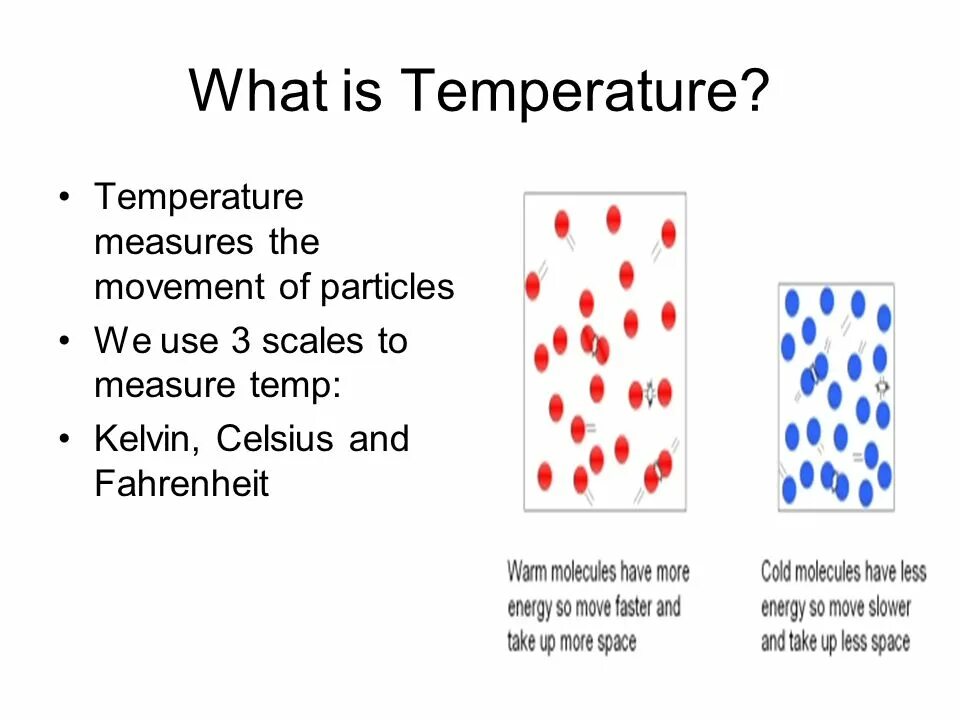 What is Temperature?

• Temperature measures the movement of particles
• We use 3 scales to measure temp:
• Kelvin, Celsius and Fahrenheit

Warm molecules have more energy so move faster and take up more space

Cold molecules have less energy so move slower and take up less space